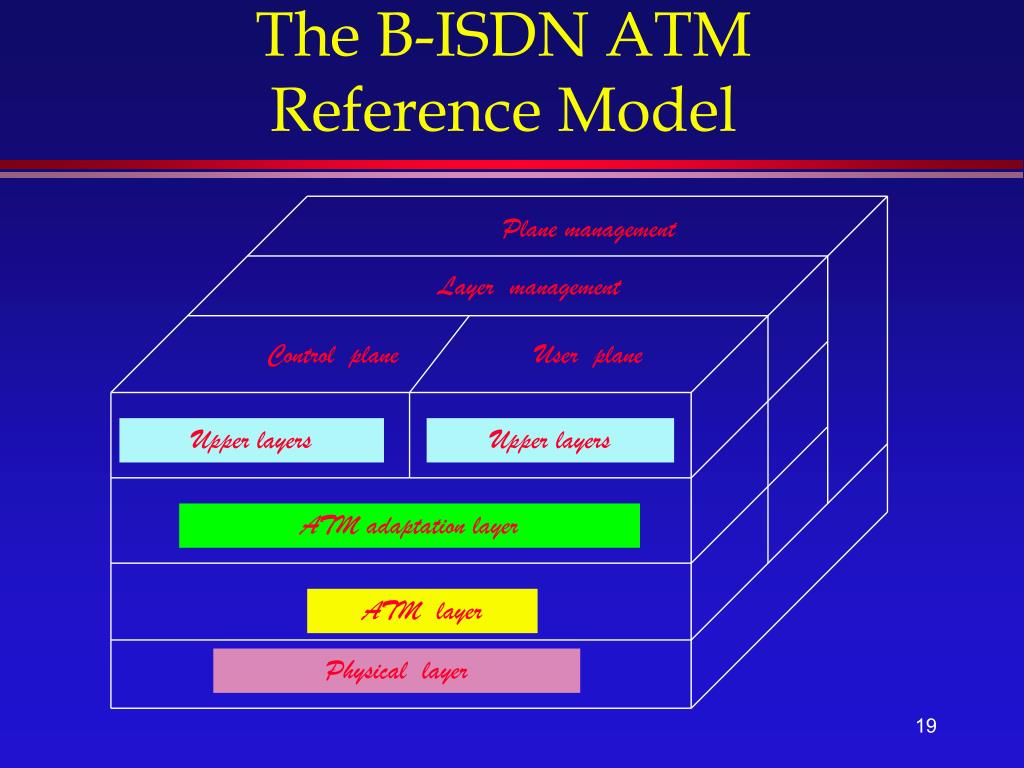 The B-ISDN ATM Reference Model

Plane management

Layer management

Control plane

User plane

Upper layers

Upper layers

ATM adaptation layer

ATM layer

Physical layer

19